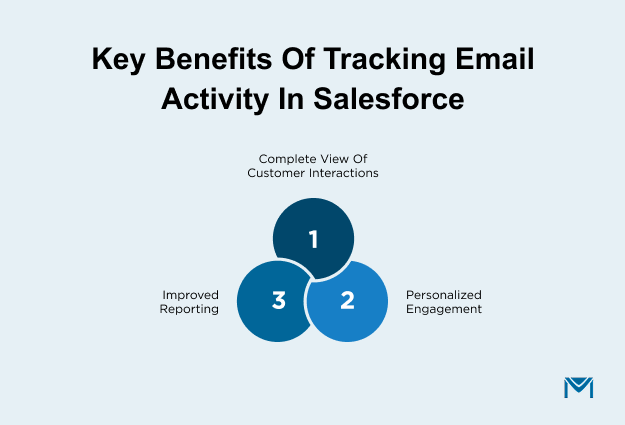 Key Benefits Of Tracking Email Activity In Salesforce

Complete View Of Customer Interactions

1

Improved Reporting

3

2

Personalized Engagement

M